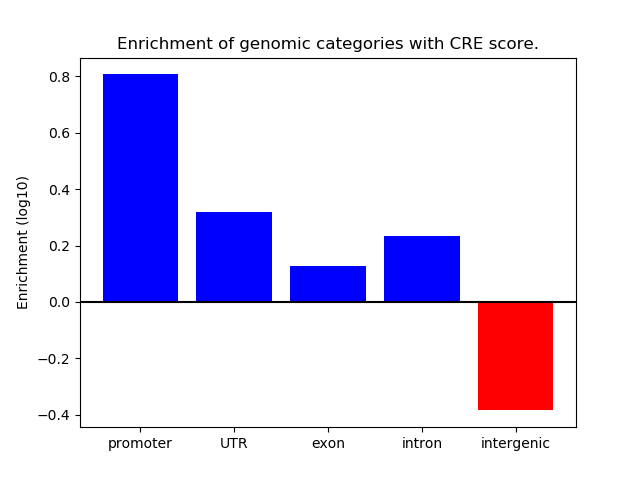 Enrichment of genomic categories with CRE score.

Enrichment (log10)

0.8
0.6
0.4
0.2
0.0
−0.2
−0.4

promoter
UTR
exon
intron
intergenic